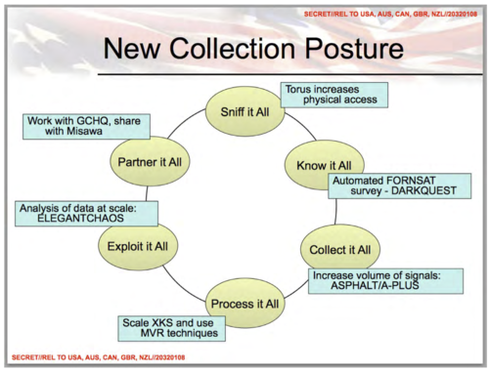 SECRET//REL TO USA, AUS, CAN, GBR, NZL//20320108

New Collection Posture

Sniff it All

Torus increases physical access

Know it All

Automated FORNSAT survey - DARKQUEST

Collect it All

Increase volume of signals: ASPHALT/A-PLUS

Process it All

Scale XKS and use MVR techniques

Exploit it All

Analysis of data at scale: ELEGANTCHAOS

Partner it All

Work with GCHQ, share with Misawa

SECRET//REL TO USA, AUS, CAN, GBR, NZL//20320108